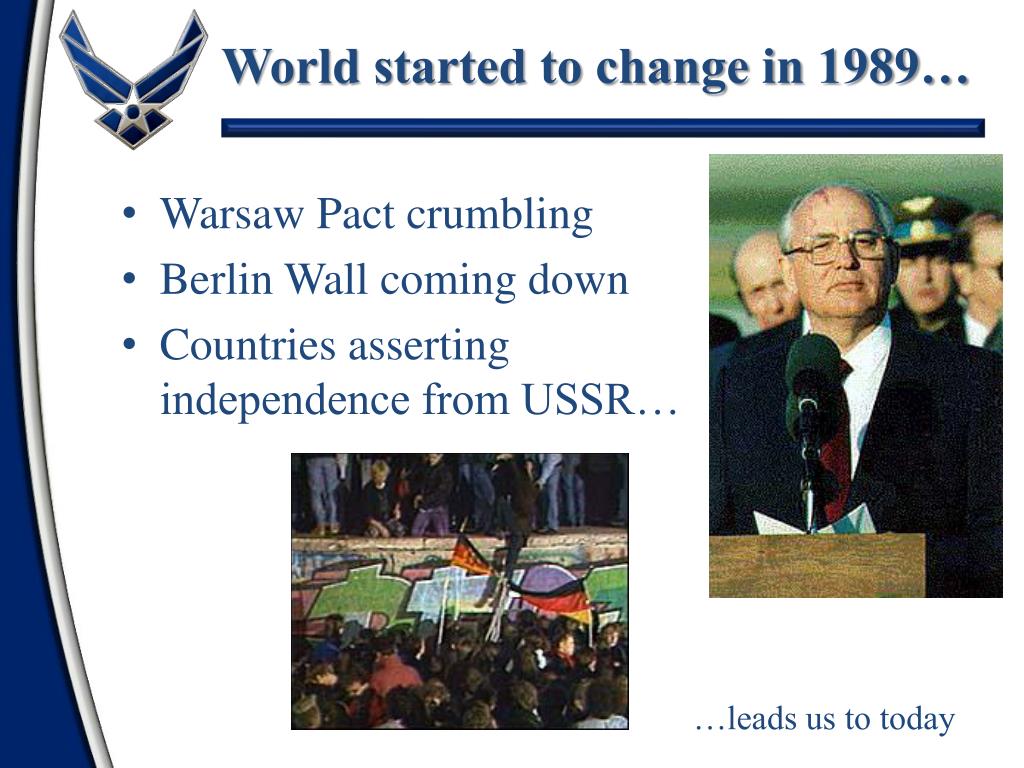 World started to change in 1989…

• Warsaw Pact crumbling
• Berlin Wall coming down
• Countries asserting independence from USSR…

…leads us to today